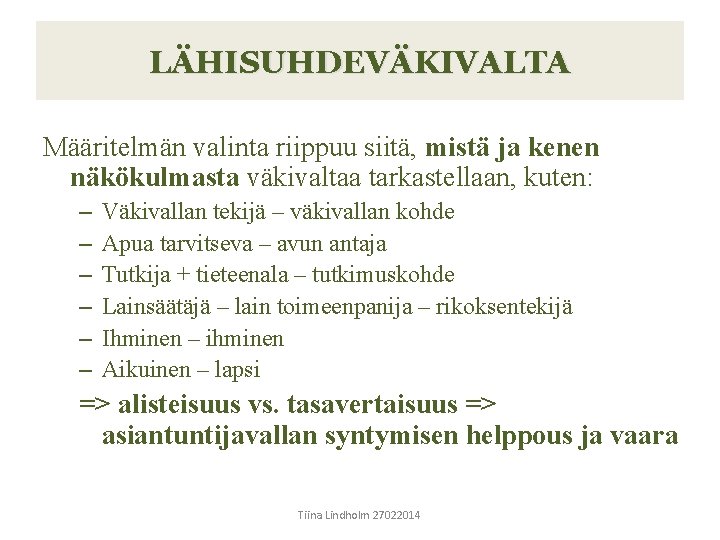 LÄHISUHDEVÄKIVALTA

Määritelmän valinta riippuu siitä, mistä ja kenen näkökulmasta väkivaltaa tarkastellaan, kuten:

– Väkivallan tekijä – väkivallan kohde
– Apua tarvitseva – avun antaja
– Tutkija + tieteenala – tutkimuskohde
– Lainsäätäjä – lain toimeenpanija – rikoksentekijä
– Ihminen – ihminen
– Aikuinen – lapsi

=> alisteisuus vs. tasavertaisuus => asiantuntijavallan syntymisen helppous ja vaara

Tiina Lindholm 27022014